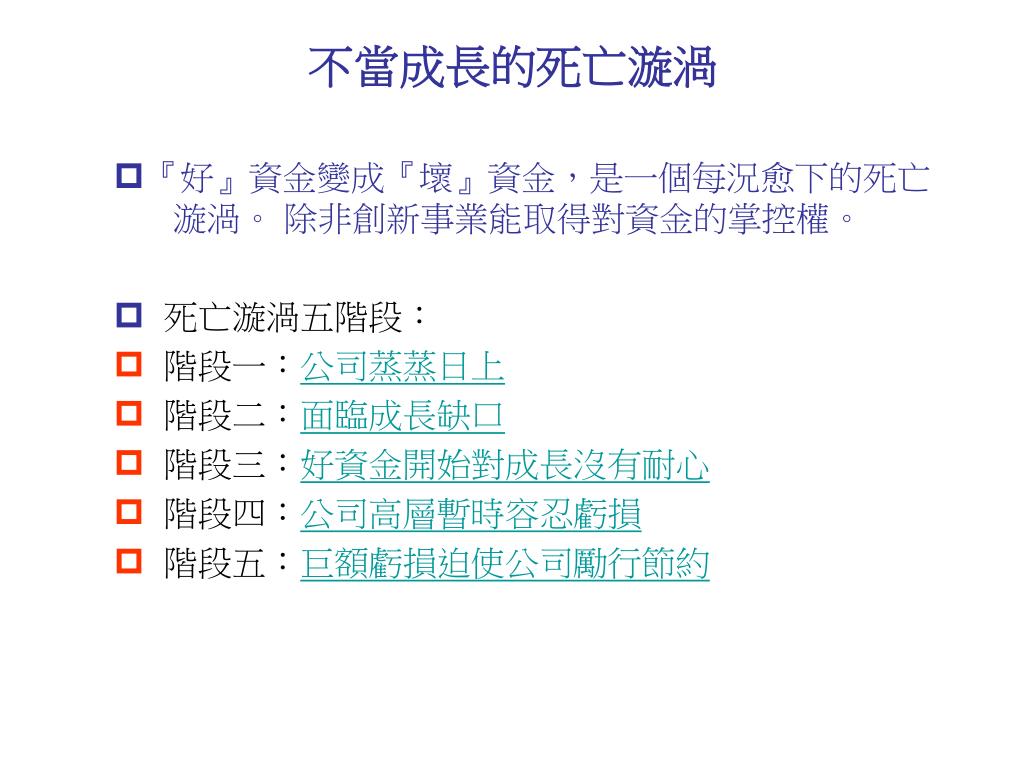 不當成長的死亡漩渦

『好』資金變成『壞』資金，是一個每況愈下的死亡漩渦。 除非創新事業能取得對資金的掌控權。

死亡漩渦五階段：

階段一：公司蒸蒸日上

階段二：面臨成長缺口

階段三：好資金開始對成長沒有耐心

階段四：公司高層暫時容忍虧損

階段五：巨額虧損迫使公司勵行節約